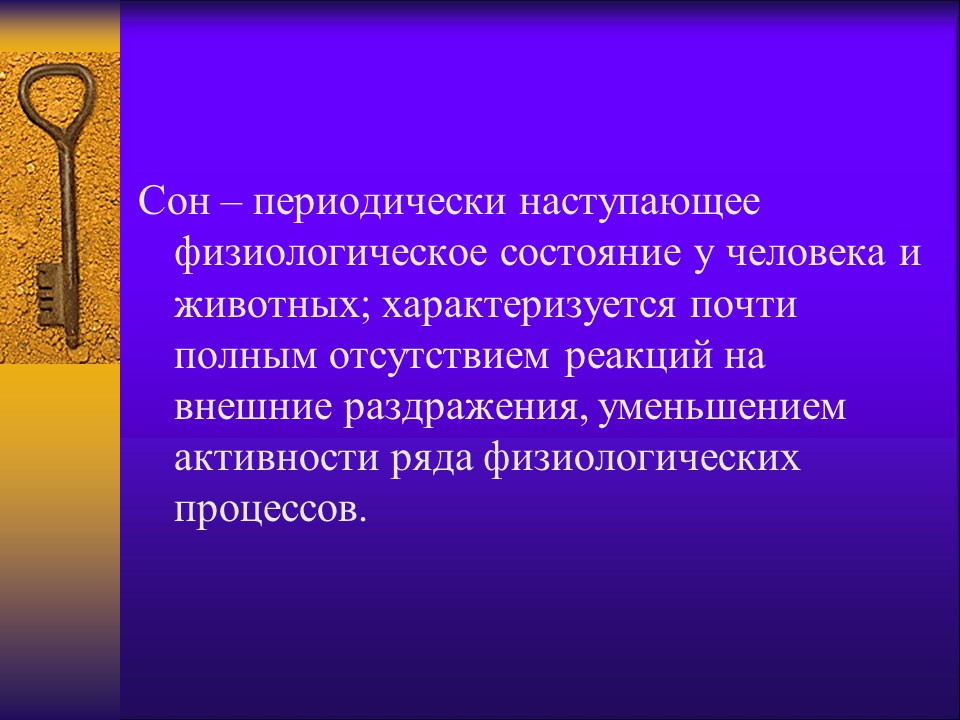 Сон – периодически наступающее физиологическое состояние у человека и животных; характеризуется почти полным отсутствием реакций на внешние раздражения, уменьшением активности ряда физиологических процессов.